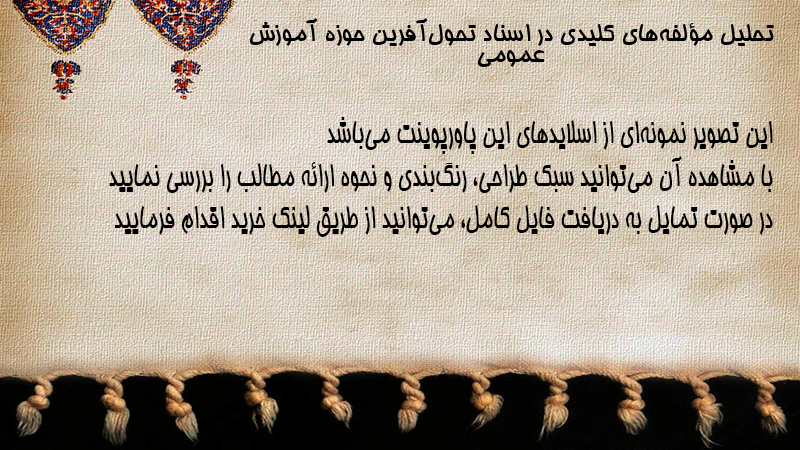 تحلیل مؤلفه‌های کلیدی در اسناد تحول‌آفرین حوزه آموزش عمومی

این تصویر نمونه‌ای از اسلایدهای این پاورپوینت می‌باشد
با مشاهده آن می‌توانید سبک طراحی، رنگ‌بندی و نحوه ارائه مطالب را بررسی نمایید
در صورت تمایل به دریافت فایل کامل، می‌توانید از طریق لینک خرید اقدام فرمایید